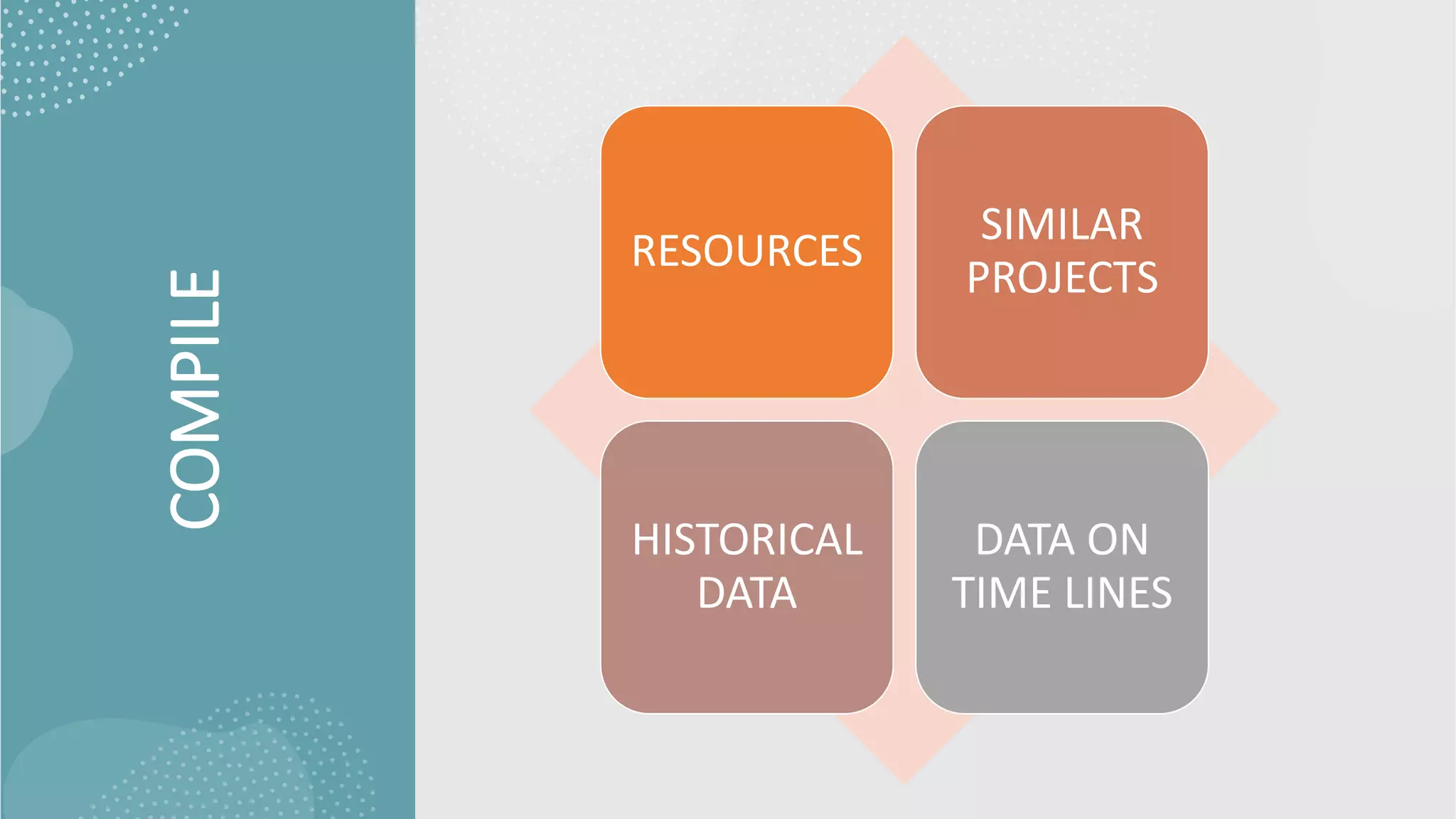 COMPILE

RESOURCES

SIMILAR PROJECTS

HISTORICAL DATA

DATA ON TIME LINES